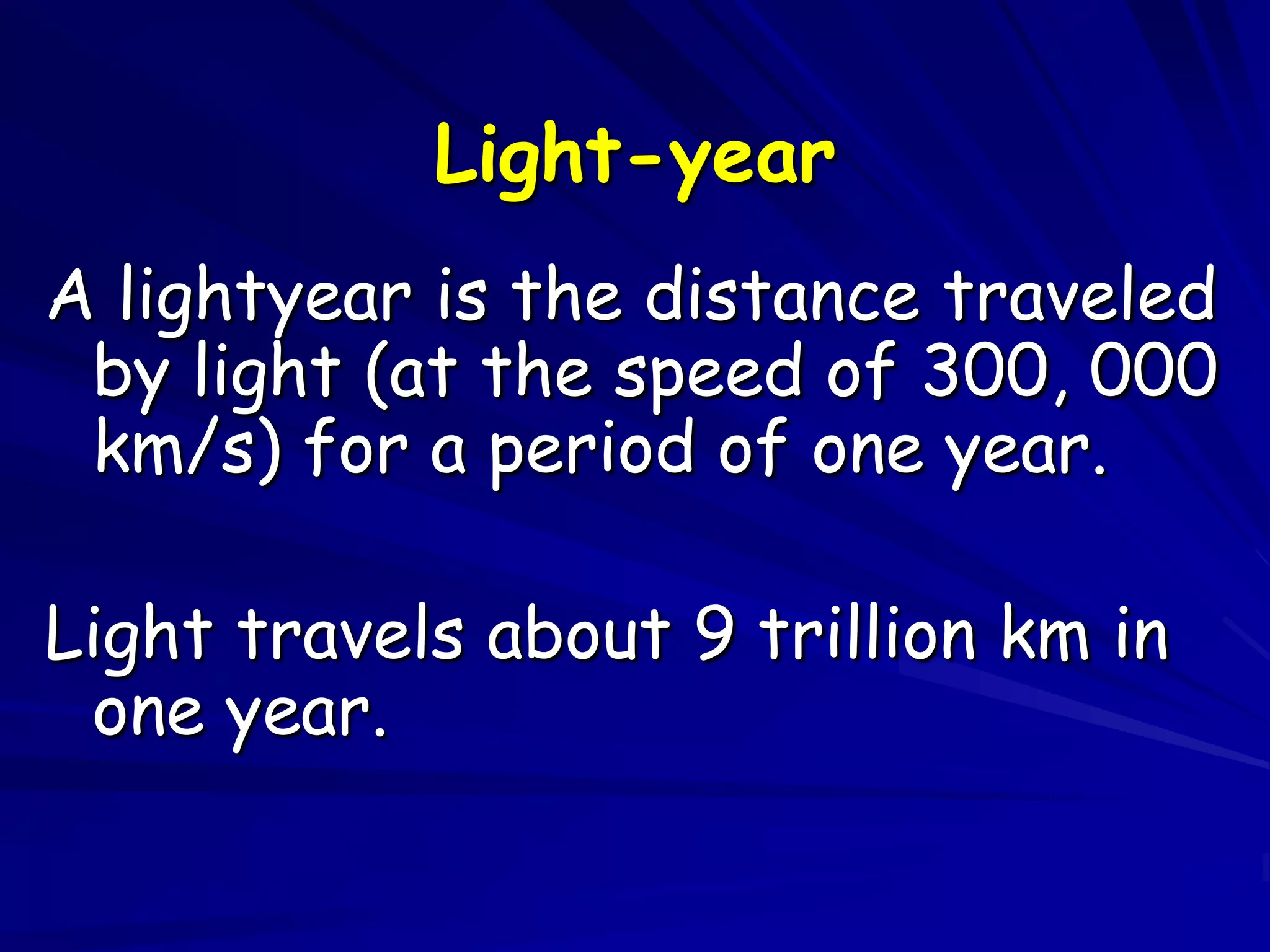 Light-year

A lightyear is the distance traveled by light (at the speed of 300, 000 km/s) for a period of one year.

Light travels about 9 trillion km in one year.